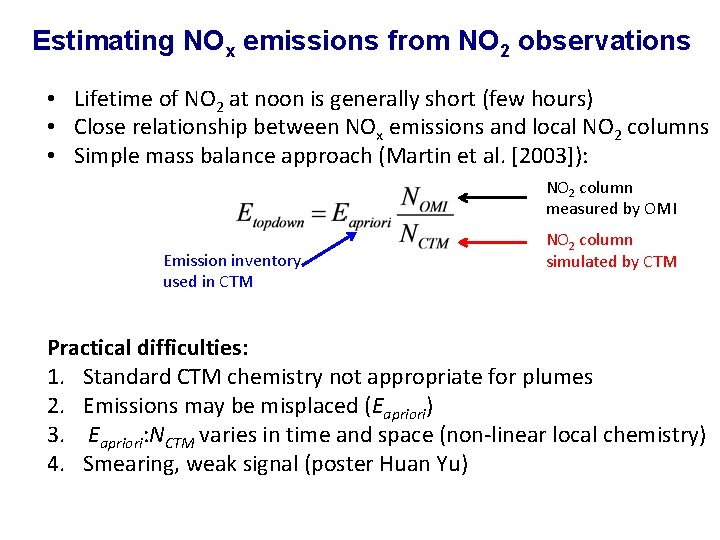 Estimating $NO_x$ emissions from $NO_2$ observations

• Lifetime of $NO_2$ at noon is generally short (few hours)
• Close relationship between $NO_x$ emissions and local $NO_2$ columns
• Simple mass balance approach (Martin et al. [2003]):

$E_{topdown} = E_{apriori} \frac{N_{OMI}}{N_{CTM}}$

$NO_2$ column measured by OMI

$NO_2$ column simulated by CTM

Emission inventory used in CTM

Practical difficulties:
1. Standard CTM chemistry not appropriate for plumes
2. Emissions may be misplaced ($E_{apriori}$)
3. $E_{apriori}$:$N_{CTM}$ varies in time and space (non-linear local chemistry)
4. Smearing, weak signal (poster Huan Yu)